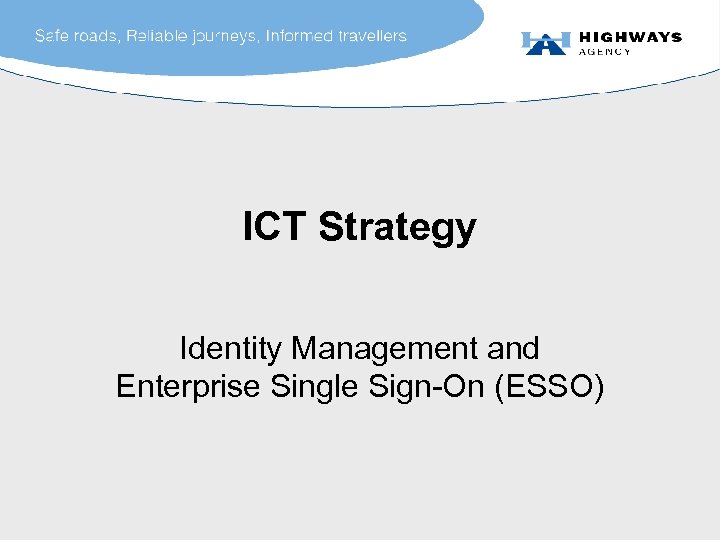 Safe roads, Reliable journeys, Informed travellers

HIGHWAYS AGENCY

ICT Strategy

Identity Management and Enterprise Single Sign-On (ESSO)